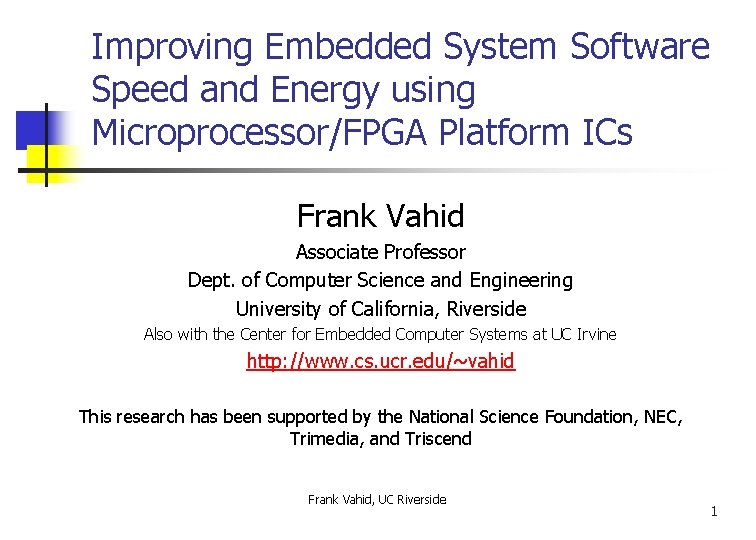 Improving Embedded System Software Speed and Energy using Microprocessor/FPGA Platform ICs

Frank Vahid

Associate Professor

Dept. of Computer Science and Engineering

University of California, Riverside

Also with the Center for Embedded Computer Systems at UC Irvine

http://www.cs.ucr.edu/~vahid

This research has been supported by the National Science Foundation, NEC, Trimedia, and Triscend

Frank Vahid, UC Riverside

1